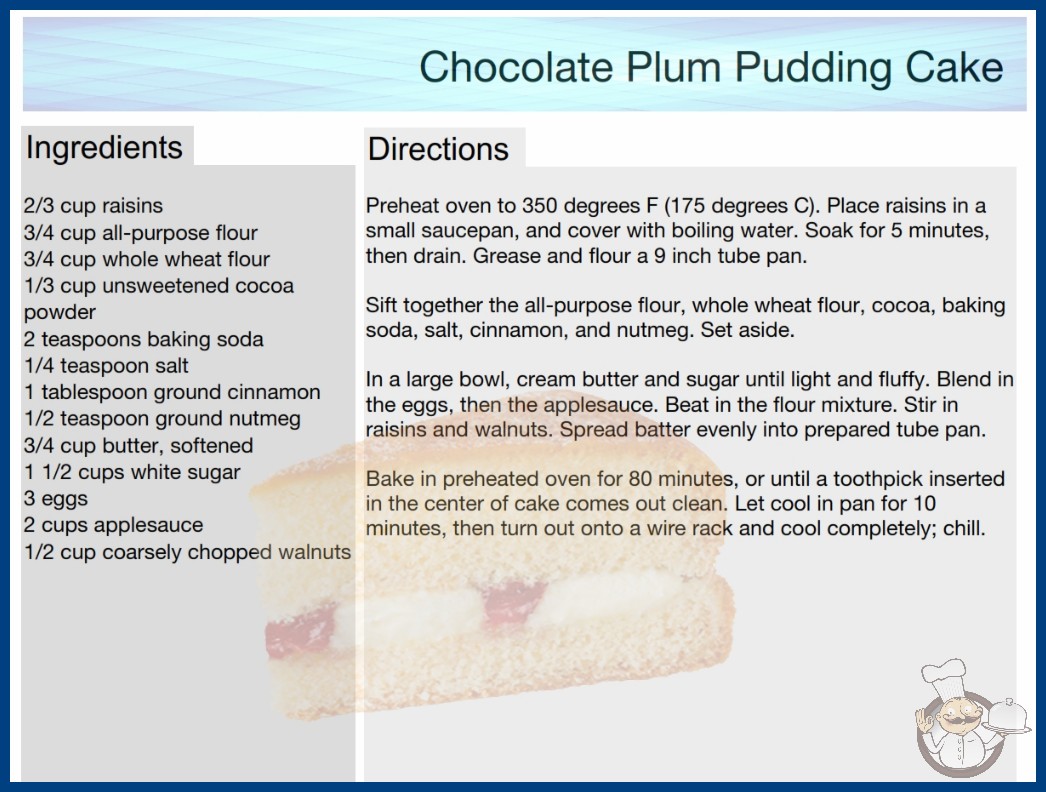 Chocolate Plum Pudding Cake

Ingredients

2/3 cup raisins
3/4 cup all-purpose flour
3/4 cup whole wheat flour
1/3 cup unsweetened cocoa powder
2 teaspoons baking soda
1/4 teaspoon salt
1 tablespoon ground cinnamon
1/2 teaspoon ground nutmeg
3/4 cup butter, softened
1 1/2 cups white sugar
3 eggs
2 cups applesauce
1/2 cup coarsely chopped walnuts

Directions

Preheat oven to 350 degrees F (175 degrees C). Place raisins in a small saucepan, and cover with boiling water. Soak for 5 minutes, then drain. Grease and flour a 9 inch tube pan.

Sift together the all-purpose flour, whole wheat flour, cocoa, baking soda, salt, cinnamon, and nutmeg. Set aside.

In a large bowl, cream butter and sugar until light and fluffy. Blend in the eggs, then the applesauce. Beat in the flour mixture. Stir in raisins and walnuts. Spread batter evenly into prepared tube pan.

Bake in preheated oven for 80 minutes, or until a toothpick inserted in the center of cake comes out clean. Let cool in pan for 10 minutes, then turn out onto a wire rack and cool completely; chill.